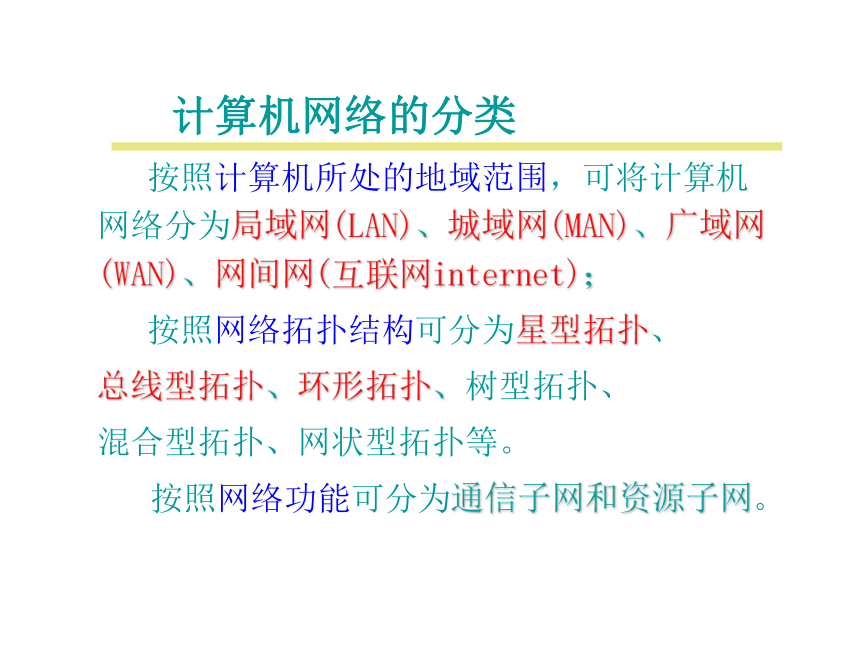 计算机网络的分类

按照计算机所处的地域范围，可将计算机网络分为局域网(LAN)、城域网(MAN)、广域网(WAN)、网间网(互联网internet)；

按照网络拓扑结构可分为星型拓扑、总线型拓扑、环形拓扑、树型拓扑、混合型拓扑、网状型拓扑等。

按照网络功能可分为通信子网和资源子网。